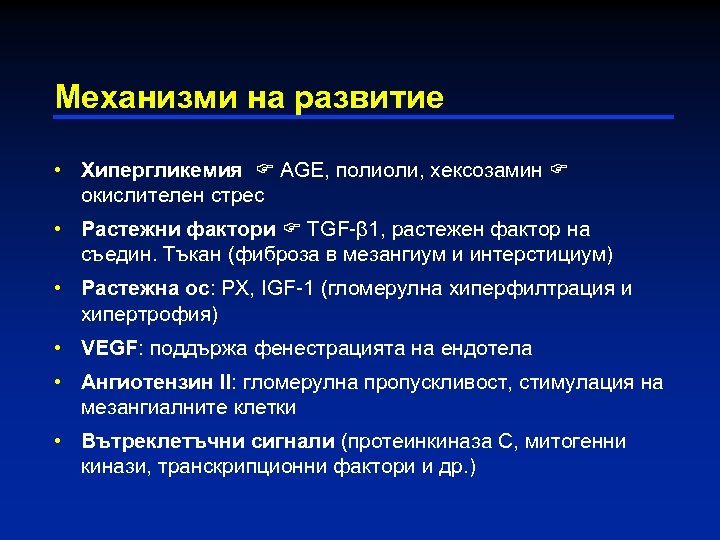 Механизми на развитие

• Хипергликемия ☞ AGE, полиоли, хексозамин ☞ окислителен стрес

• Растежни фактори ☞ TGF-β1, растежен фактор на съедин. Тъкан (фиброза в мезангиум и интерстициум)

• Растежна ос: РХ, IGF-1 (гломерулна хиперфилтрация и хипертрофия)

• VEGF: поддържа фенестрацията на ендотела

• Ангиотензин II: гломерулна пропускливост, стимулация на мезангиалните клетки

• Вътреклетъчни сигнали (протеинкиназа С, митогенни кинази, транскрипционни фактори и др.)